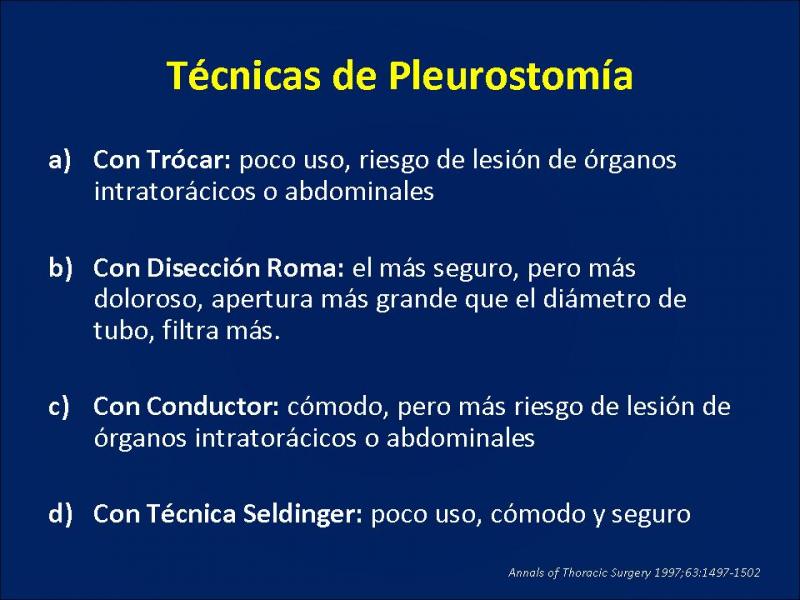 Técnicas de Pleurostomía

a) Con Trócar: poco uso, riesgo de lesión de órganos intratorácicos o abdominales

b) Con Disección Roma: el más seguro, pero más doloroso, apertura más grande que el diámetro de tubo, filtra más.

c) Con Conductor: cómodo, pero más riesgo de lesión de órganos intratorácicos o abdominales

d) Con Técnica Seldinger: poco uso, cómodo y seguro

Annals of Thoracic Surgery 1997;63:1497-1502